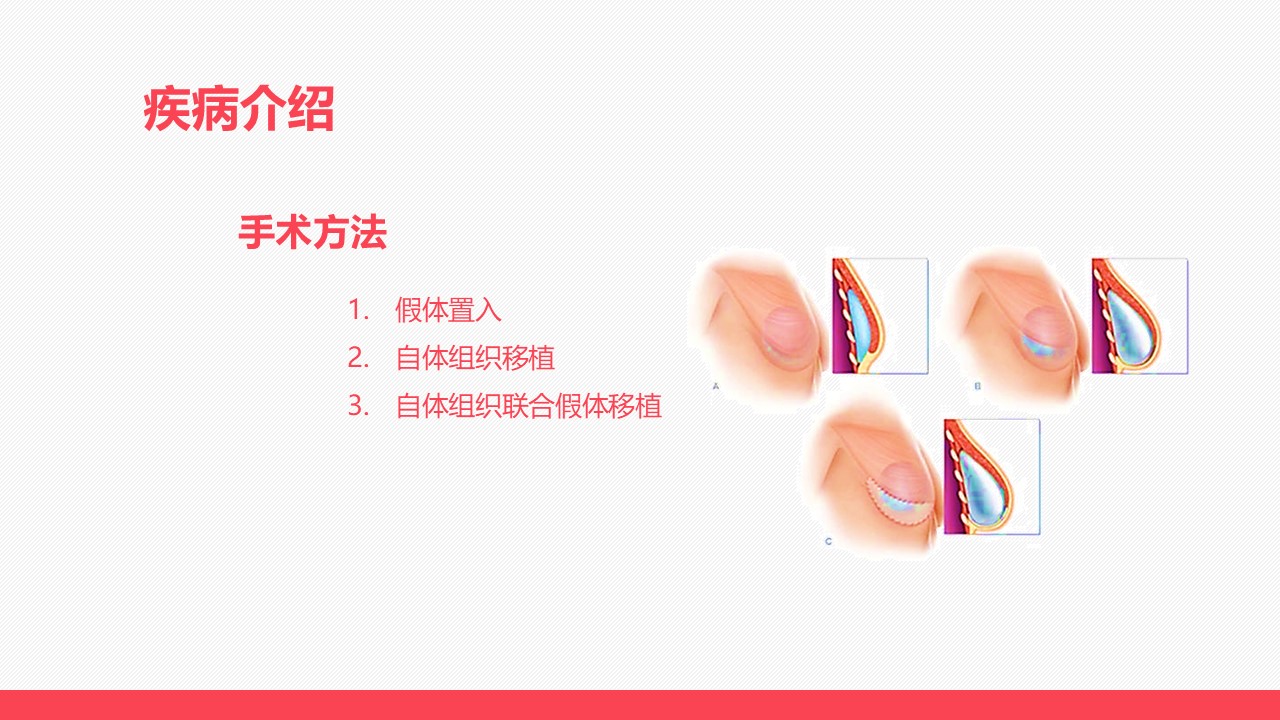 疾病介绍

手术方法

1. 假体置入
2. 自体组织移植
3. 自体组织联合假体移植

A

B

C